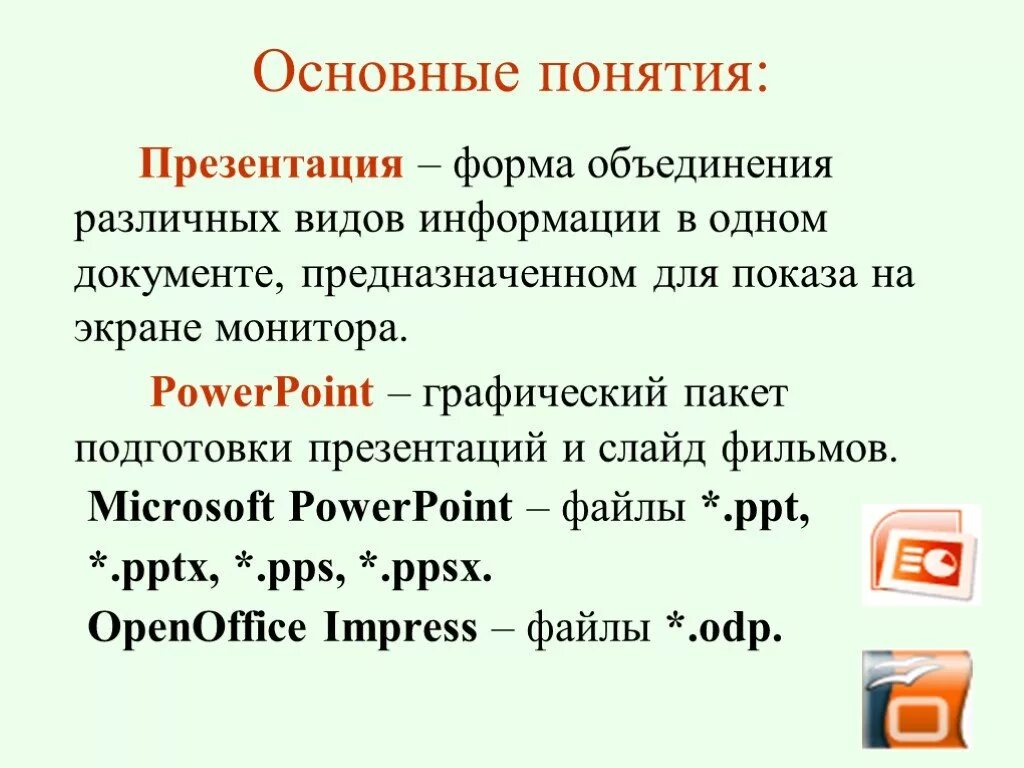 Основные понятия:

Презентация – форма объединения различных видов информации в одном документе, предназначенном для показа на экране монитора.

PowerPoint – графический пакет подготовки презентаций и слайд фильмов.

Microsoft PowerPoint – файлы *.ppt, *.pptx, *.pps, *.ppsx.

OpenOffice Impress – файлы *.odp.